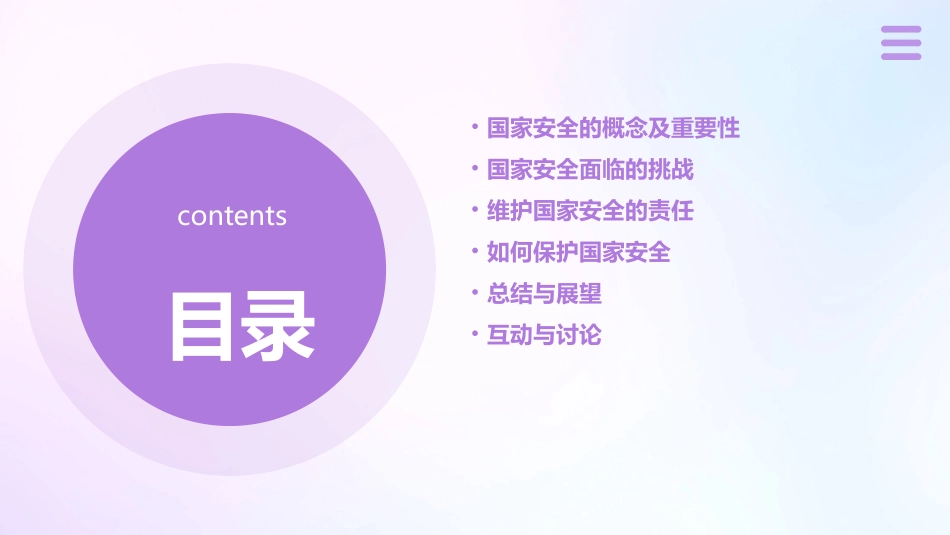 contents

目录

• 国家安全的概念及重要性
• 国家安全面临的挑战
• 维护国家安全的责任
• 如何保护国家安全
• 总结与展望
• 互动与讨论